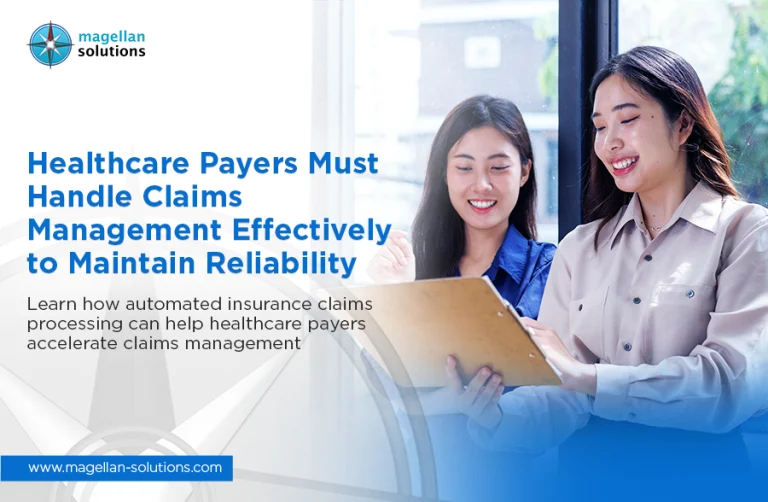 magellan solutions

Healthcare Payers Must Handle Claims Management Effectively to Maintain Reliability

Learn how automated insurance claims processing can help healthcare payers accelerate claims management

www.magellan-solutions.com